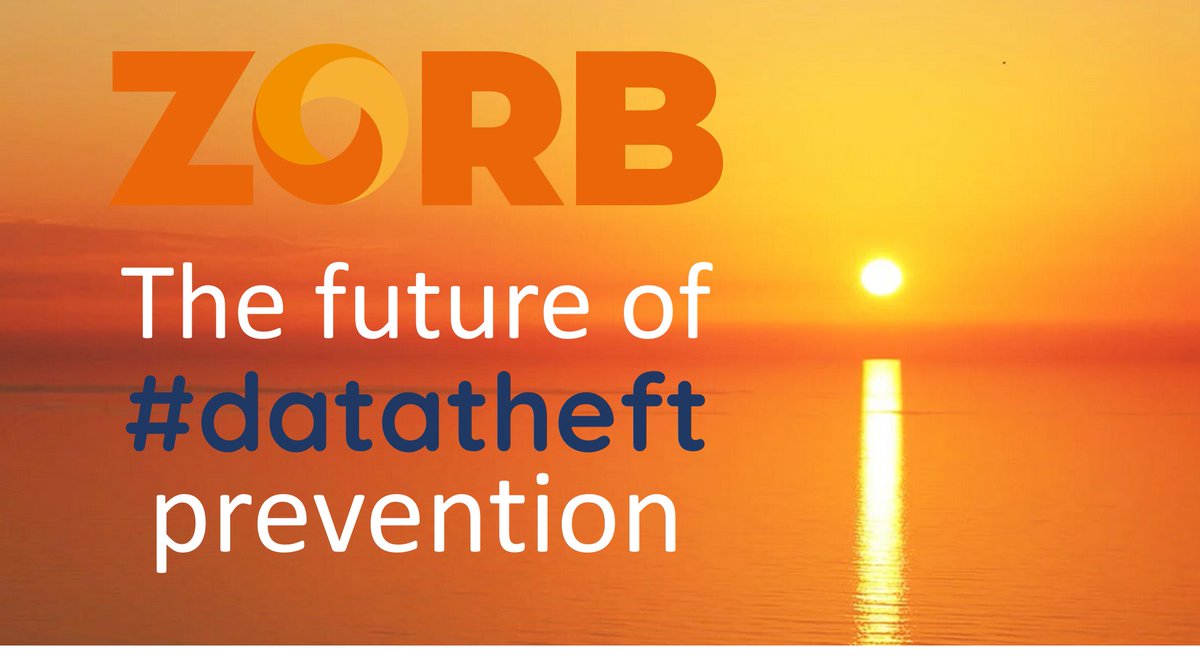 ZORB

The future of #datatheft prevention